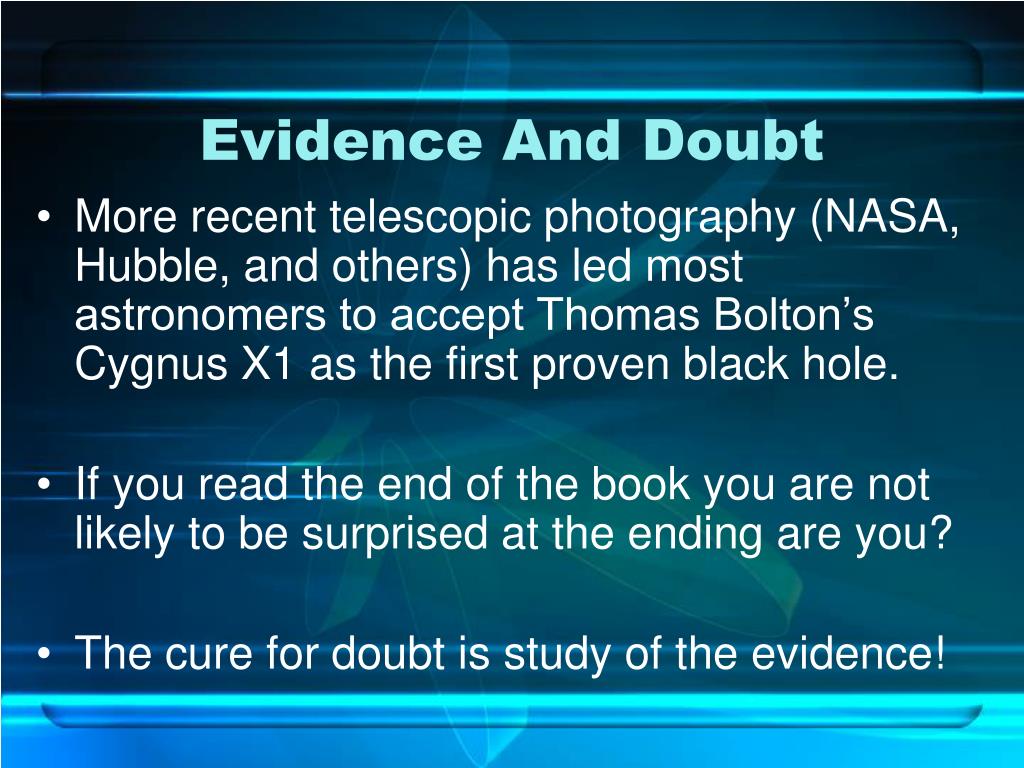 Evidence And Doubt

• More recent telescopic photography (NASA, Hubble, and others) has led most astronomers to accept Thomas Bolton’s Cygnus X1 as the first proven black hole.

• If you read the end of the book you are not likely to be surprised at the ending are you?

• The cure for doubt is study of the evidence!